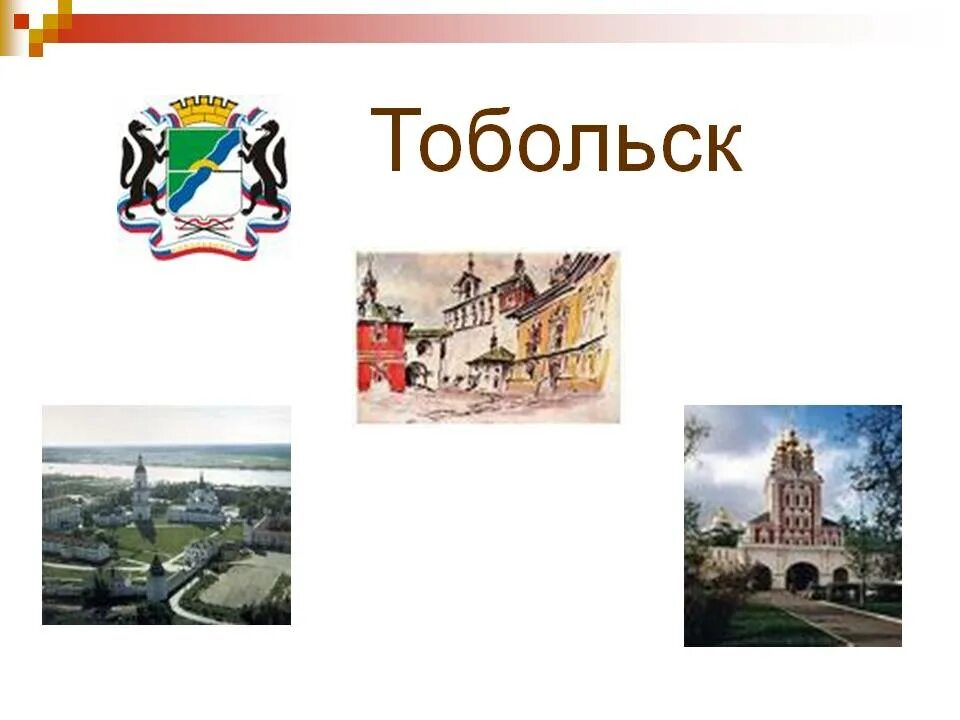 Тобольск